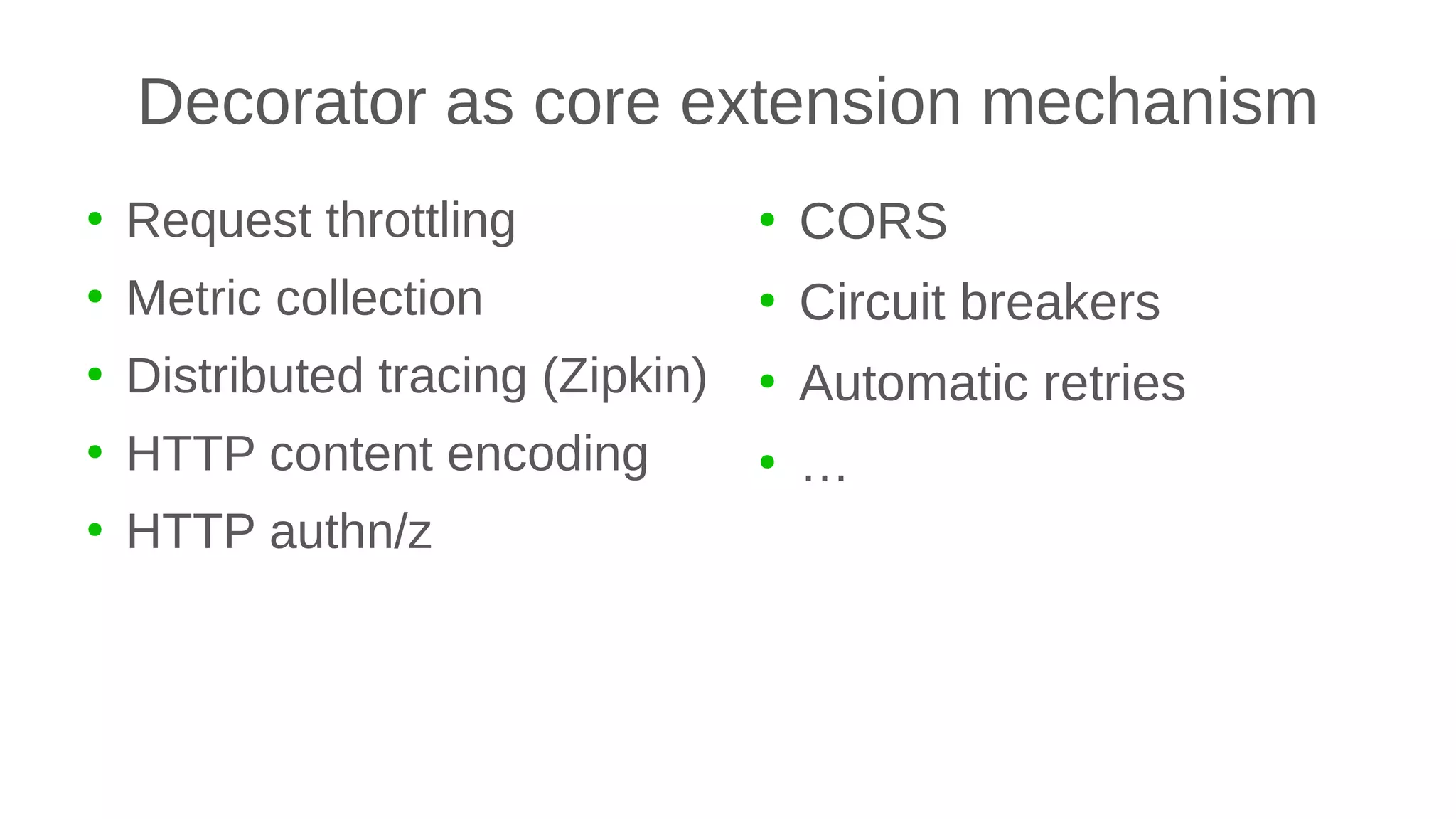 Decorator as core extension mechanism

- Request throttling
- Metric collection
- Distributed tracing (Zipkin)
- HTTP content encoding
- HTTP authn/z

- CORS
- Circuit breakers
- Automatic retries
- …